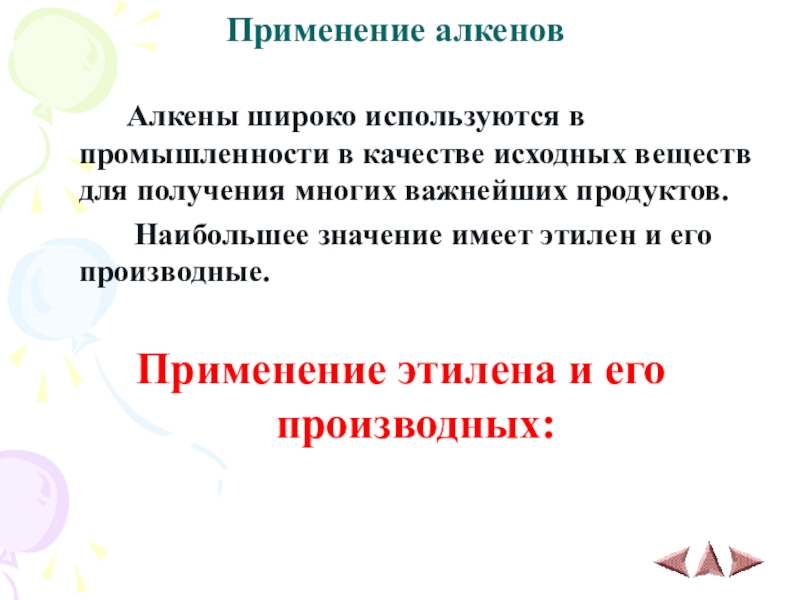 Применение алкенов

Алкены широко используются в промышленности в качестве исходных веществ для получения многих важнейших продуктов.

Наибольшее значение имеет этилен и его производные.

Применение этилена и его производных: